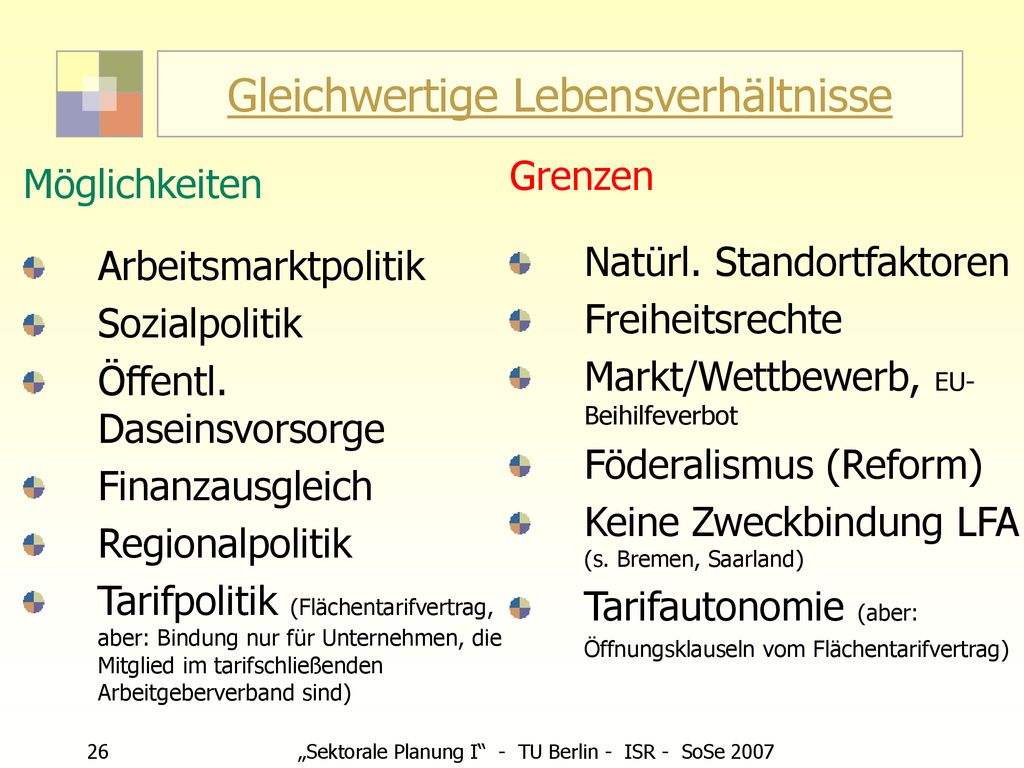 Gleichwertige Lebensverhältnisse

Möglichkeiten

Arbeitsmarktpolitik

Sozialpolitik

Öffentl. Daseinsvorsorge

Finanzausgleich

Regionalpolitik

Tarifpolitik (Flächentarifvertrag, aber: Bindung nur für Unternehmen, die Mitglied im tarifschließenden Arbeitgeberverband sind)

Grenzen

Natürl. Standortfaktoren

Freiheitsrechte

Markt/Wettbewerb, EU-Beihilfeverbot

Föderalismus (Reform)

Keine Zweckbindung LFA (s. Bremen, Saarland)

Tarifautonomie (aber: Öffnungsklauseln vom Flächentarifvertrag)

26 „Sektorale Planung I“ - TU Berlin - ISR - SoSe 2007